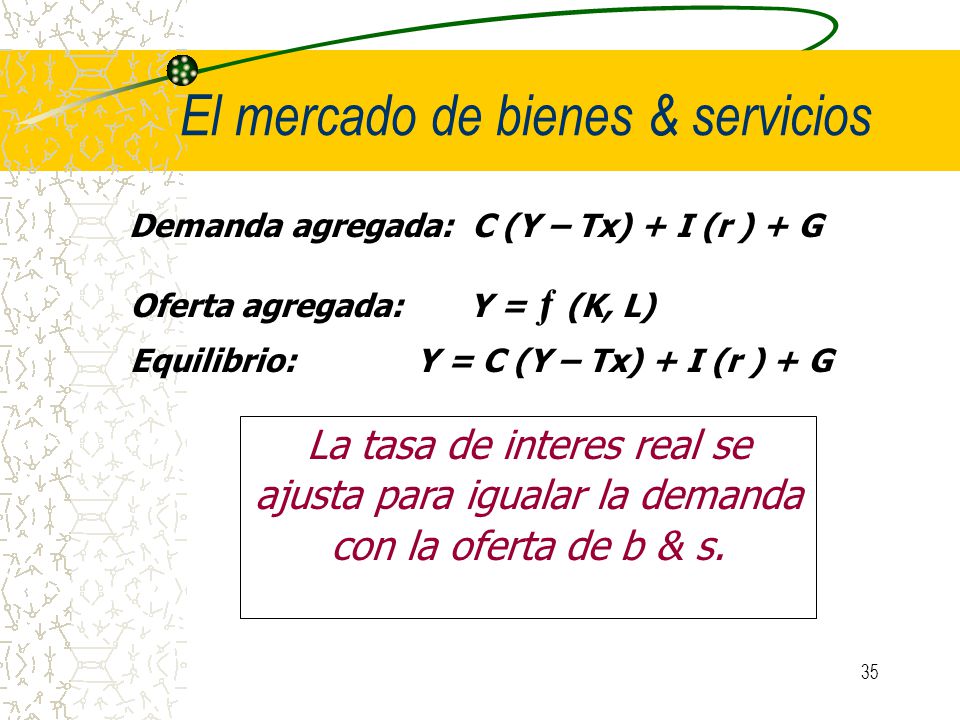 El mercado de bienes & servicios

Demanda agregada: $C(Y - Tx) + I(r) + G$

Oferta agregada: $Y = f(K, L)$

Equilibrio: $Y = C(Y - Tx) + I(r) + G$

La tasa de interes real se ajusta para igualar la demanda con la oferta de b & s.

35